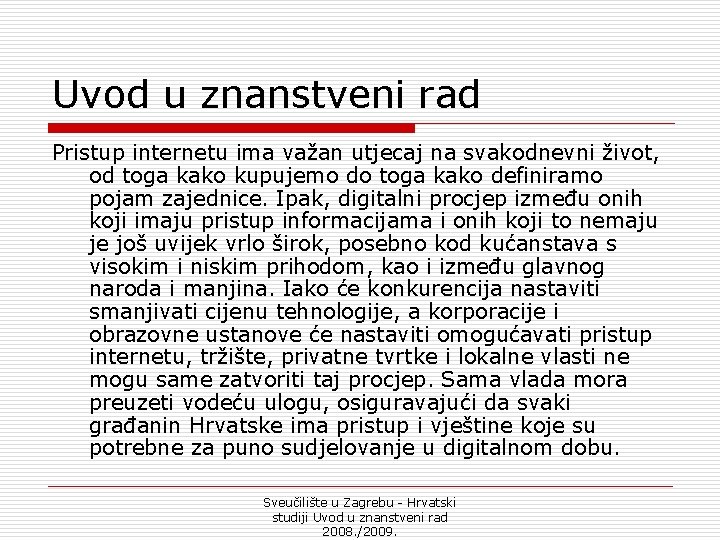 Uvod u znanstveni rad

Pristup internetu ima važan utjecaj na svakodnevni život, od toga kako kupujemo do toga kako definiramo pojam zajednice. Ipak, digitalni procjep između onih koji imaju pristup informacijama i onih koji to nemaju je još uvijek vrlo širok, posebno kod kućanstava s visokim i niskim prihodom, kao i između glavnog naroda i manjina. Iako će konkurencija nastaviti smanjivati cijenu tehnologije, a korporacije i obrazovne ustanove će nastaviti omogućavati pristup internetu, tržište, privatne tvrtke i lokalne vlasti ne mogu same zatvoriti taj procjep. Sama vlada mora preuzeti vodeću ulogu, osiguravajući da svaki građanin Hrvatske ima pristup i vještine koje su potrebne za puno sudjelovanje u digitalnom dobu.

Sveučilište u Zagrebu - Hrvatski studiji Uvod u znanstveni rad 2008./2009.